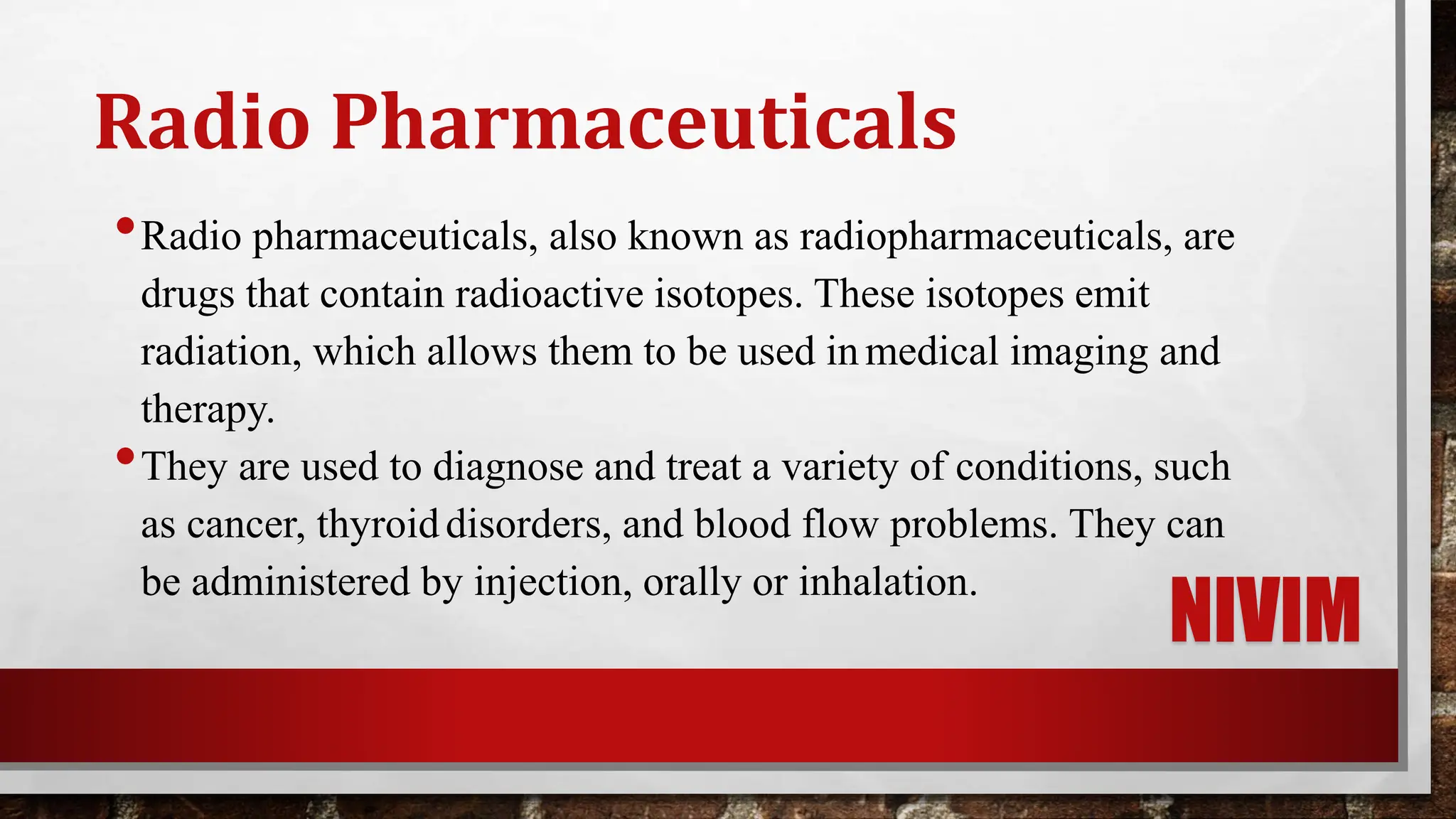 Radio Pharmaceuticals

• Radio pharmaceuticals, also known as radiopharmaceuticals, are drugs that contain radioactive isotopes. These isotopes emit radiation, which allows them to be used in medical imaging and therapy.

• They are used to diagnose and treat a variety of conditions, such as cancer, thyroid disorders, and blood flow problems. They can be administered by injection, orally or inhalation.

NIVIM